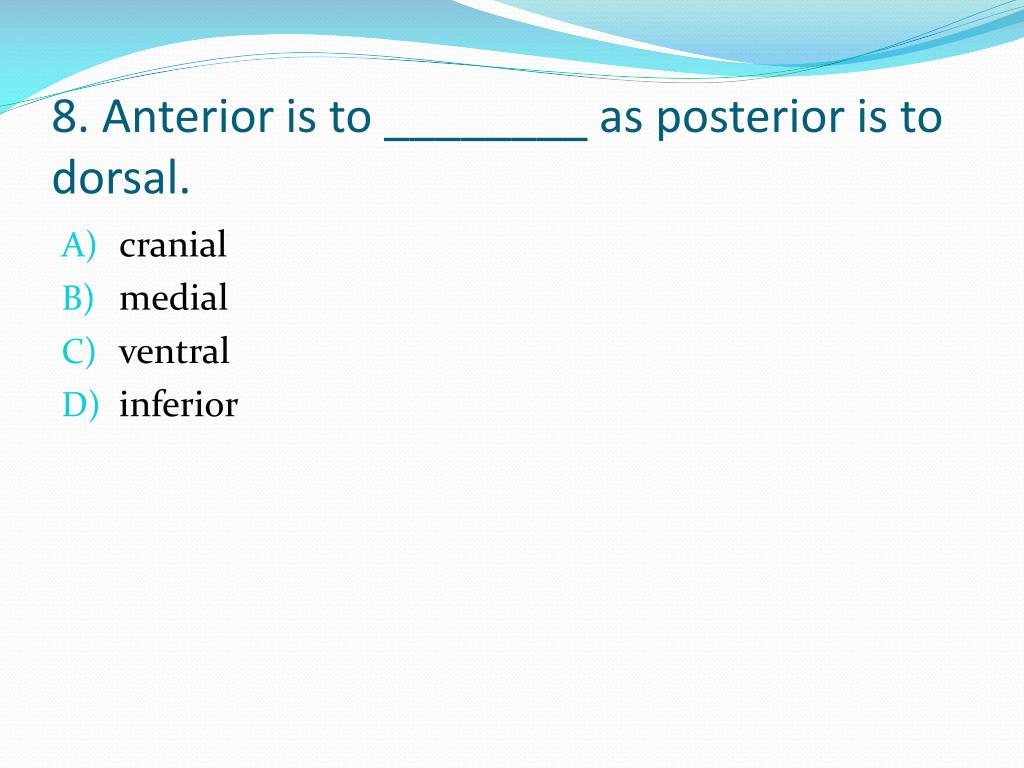 8. Anterior is to ________ as posterior is to dorsal.

A) cranial
B) medial
C) ventral
D) inferior